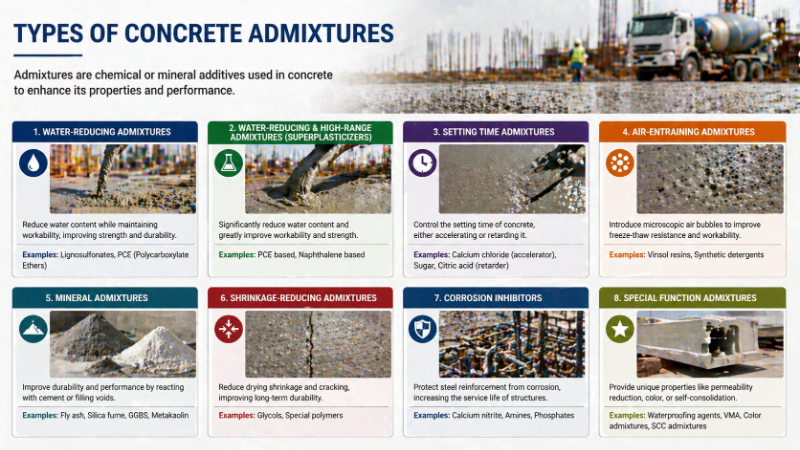 TYPES OF CONCRETE ADMIXTURES

Admixtures are chemical or mineral additives used in concrete to enhance its properties and performance.

1. WATER-REDUCING ADMIXTURES

Reduce water content while maintaining workability, improving strength and durability.

Examples: Lignosulfonates, PCE (Polycarboxylate Ethers)

2. WATER-REDUCING & HIGH-RANGE ADMIXTURES (SUPERPLASTICIZERS)

Significantly reduce water content and greatly improve workability and strength.

Examples: PCE based, Naphthalene based

3. SETTING TIME ADMIXTURES

Control the setting time of concrete, either accelerating or retarding it.

Examples: Calcium chloride (accelerator), Sugar, Citric acid (retarder)

4. AIR-ENTRAINING ADMIXTURES

Introduce microscopic air bubbles to improve freeze-thaw resistance and workability.

Examples: Vinsol resins, Synthetic detergents

5. MINERAL ADMIXTURES

Improve durability and performance by reacting with cement or filling voids.

Examples: Fly ash, Silica fume, GGBS, Metakaolin

6. SHRINKAGE-REDUCING ADMIXTURES

Reduce drying shrinkage and cracking, improving long-term durability.

Examples: Glycols, Special polymers

7. CORROSION INHIBITORS

Protect steel reinforcement from corrosion, increasing the service life of structures.

Examples: Calcium nitrite, Amines, Phosphates

8. SPECIAL FUNCTION ADMIXTURES

Provide unique properties like permeability reduction, color, or self-consolidation.

Examples: Waterproofing agents, VMA, Color admixtures, SCC admixtures